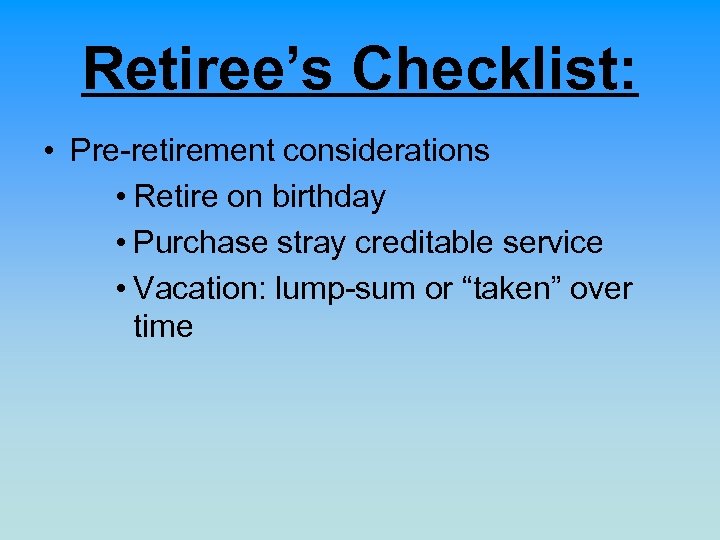 Retiree’s Checklist:

• Pre-retirement considerations
  • Retire on birthday
  • Purchase stray creditable service
  • Vacation: lump-sum or “taken” over time